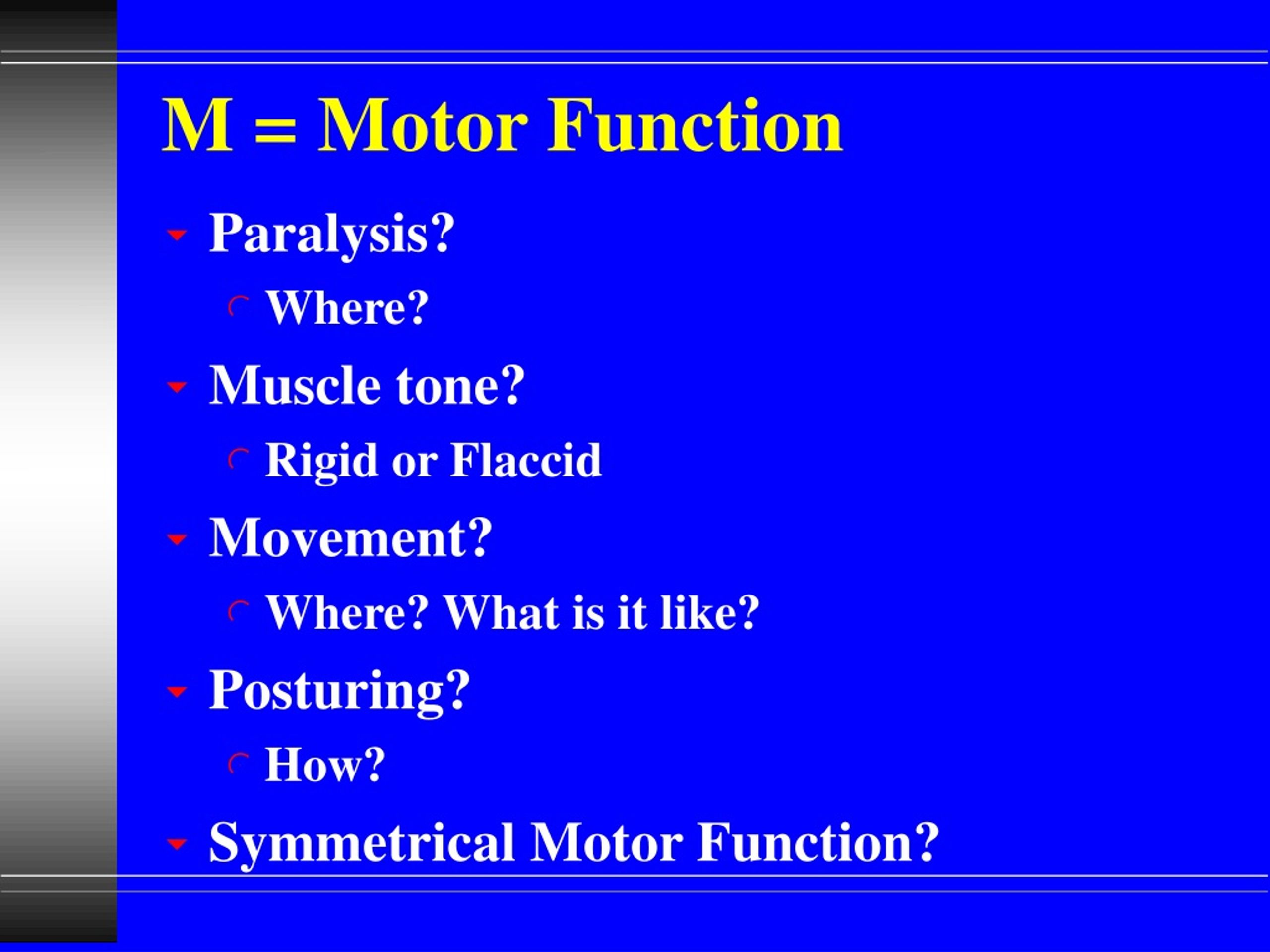 M = Motor Function

Paralysis?

Where?

Muscle tone?

Rigid or Flaccid

Movement?

Where? What is it like?

Posturing?

How?

Symmetrical Motor Function?